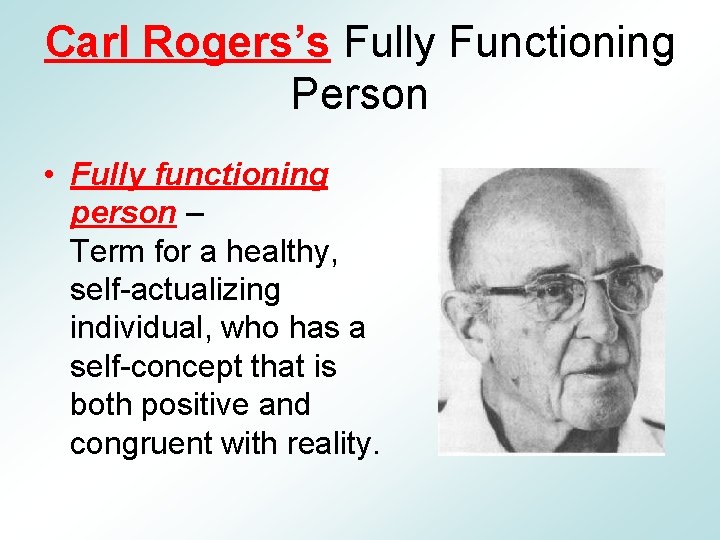 Carl Rogers's Fully Functioning Person

• Fully functioning person –
Term for a healthy, self-actualizing individual, who has a self-concept that is both positive and congruent with reality.